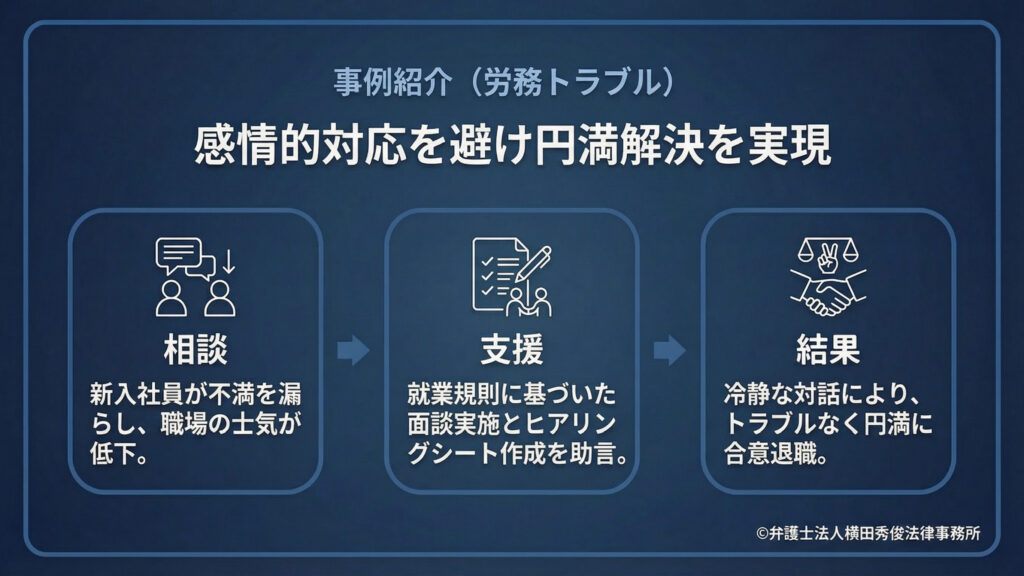 事例紹介（労務トラブル）

感情的対応を避け円満解決を実現

相談

新入社員が不満を漏らし、職場の士気が低下。

支援

就業規則に基づいた面談実施とヒアリングシート作成を助言。

結果

冷静な対話により、トラブルなく円満に合意退職。

©弁護士法人横田秀俊法律事務所